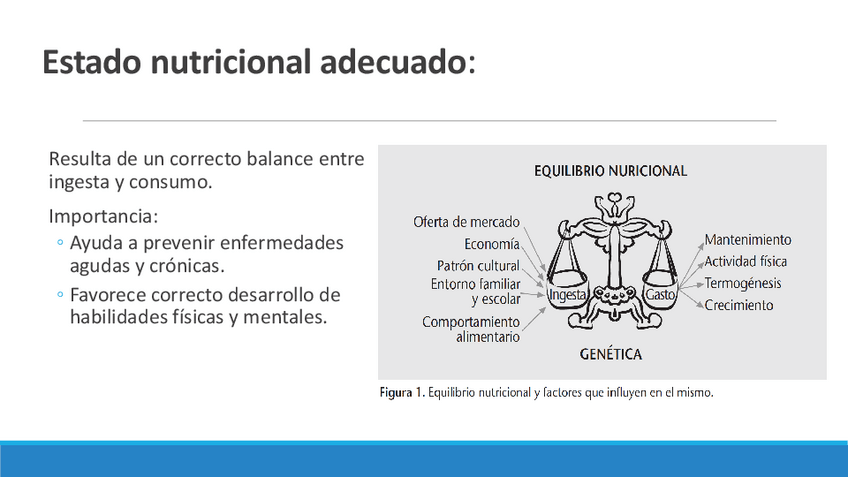 Estado nutricional adecuado:

Resulta de un correcto balance entre ingesta y consumo.

Importancia:

◦ Ayuda a prevenir enfermedades agudas y crónicas.

◦ Favorece correcto desarrollo de habilidades físicas y mentales.

EQUILIBRIO NURICIONAL

Oferta de mercado
Economía
Patrón cultural
Entorno familiar y escolar
Comportamiento alimentario

Ingesta
Gasto

Mantenimiento
Actividad física
Termogénesis
Crecimiento

GENÉTICA

Figura 1. Equilibrio nutricional y factores que influyen en el mismo.